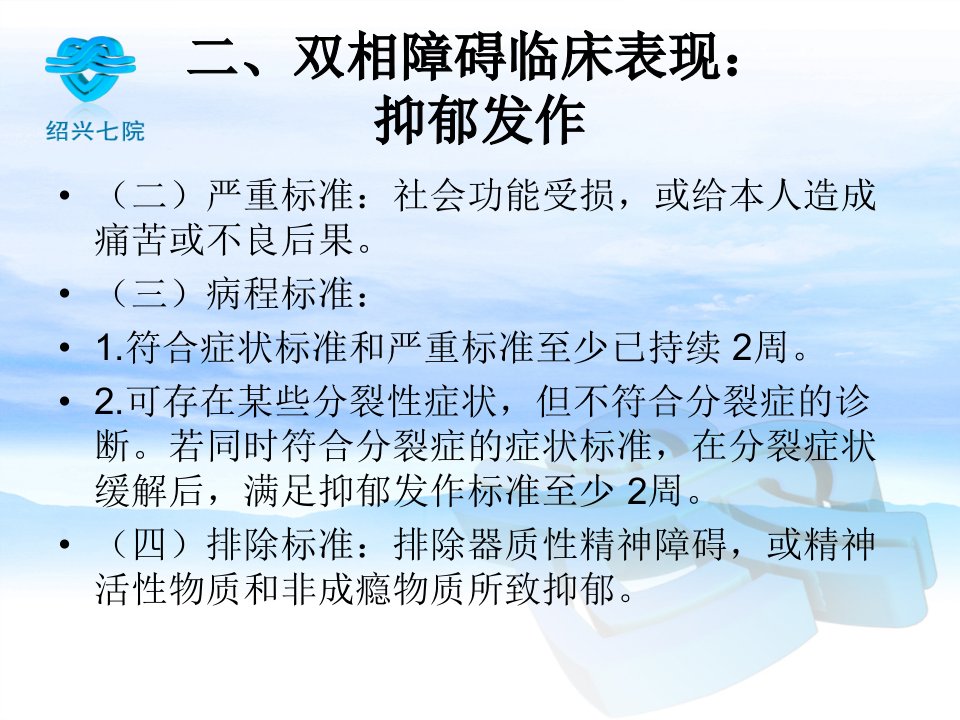 绍兴七院

二、双相障碍临床表现：
抑郁发作

• （二）严重标准：社会功能受损，或给本人造成痛苦或不良后果。

• （三）病程标准：

• 1.符合症状标准和严重标准至少已持续 2周。

• 2.可存在某些分裂性症状，但不符合分裂症的诊断。若同时符合分裂症的症状标准，在分裂症状缓解后，满足抑郁发作标准至少 2周。

• （四）排除标准：排除器质性精神障碍，或精神活性物质和非成瘾物质所致抑郁。